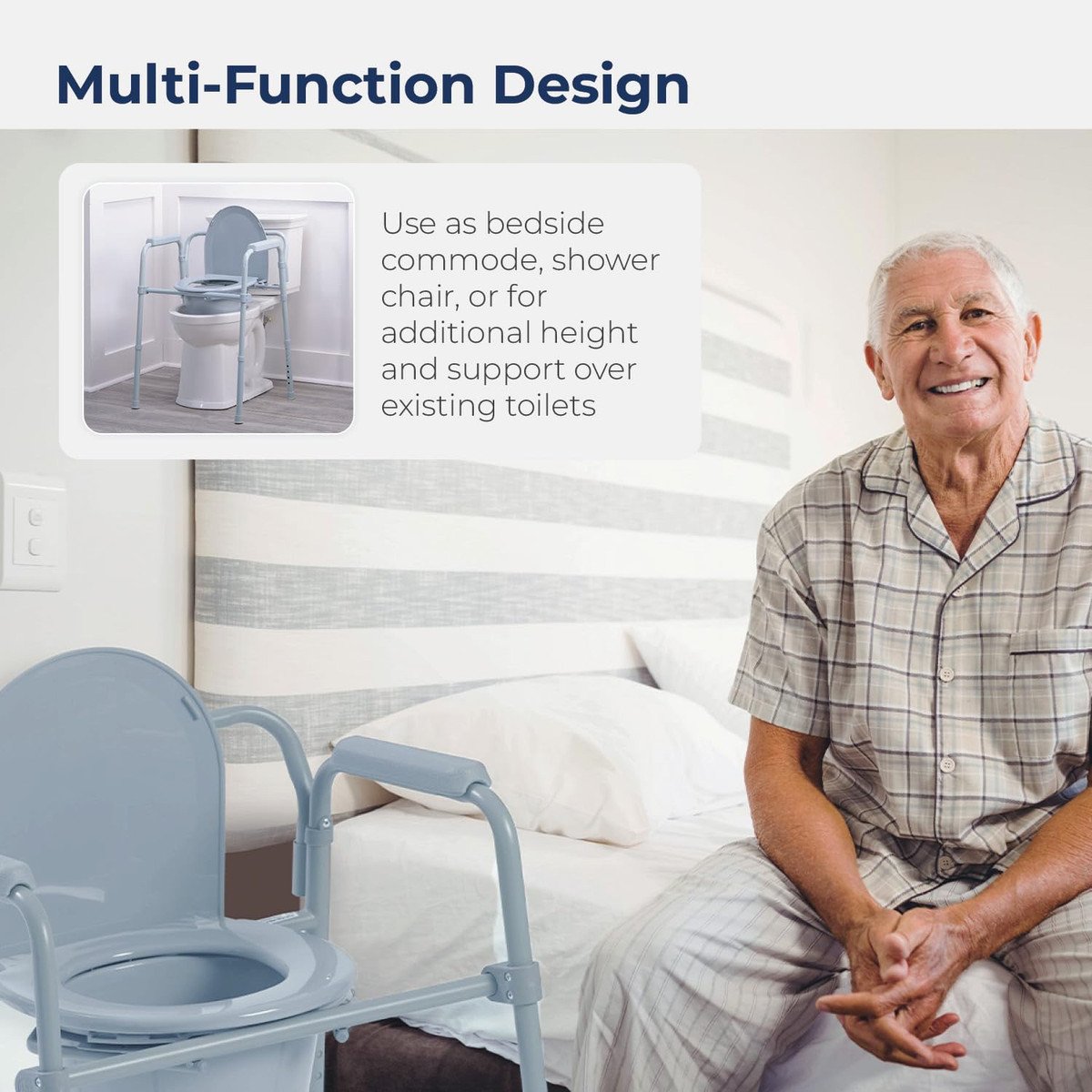 Multi-Function Design

Use as bedside commode, shower chair, or for additional height and support over existing toilets